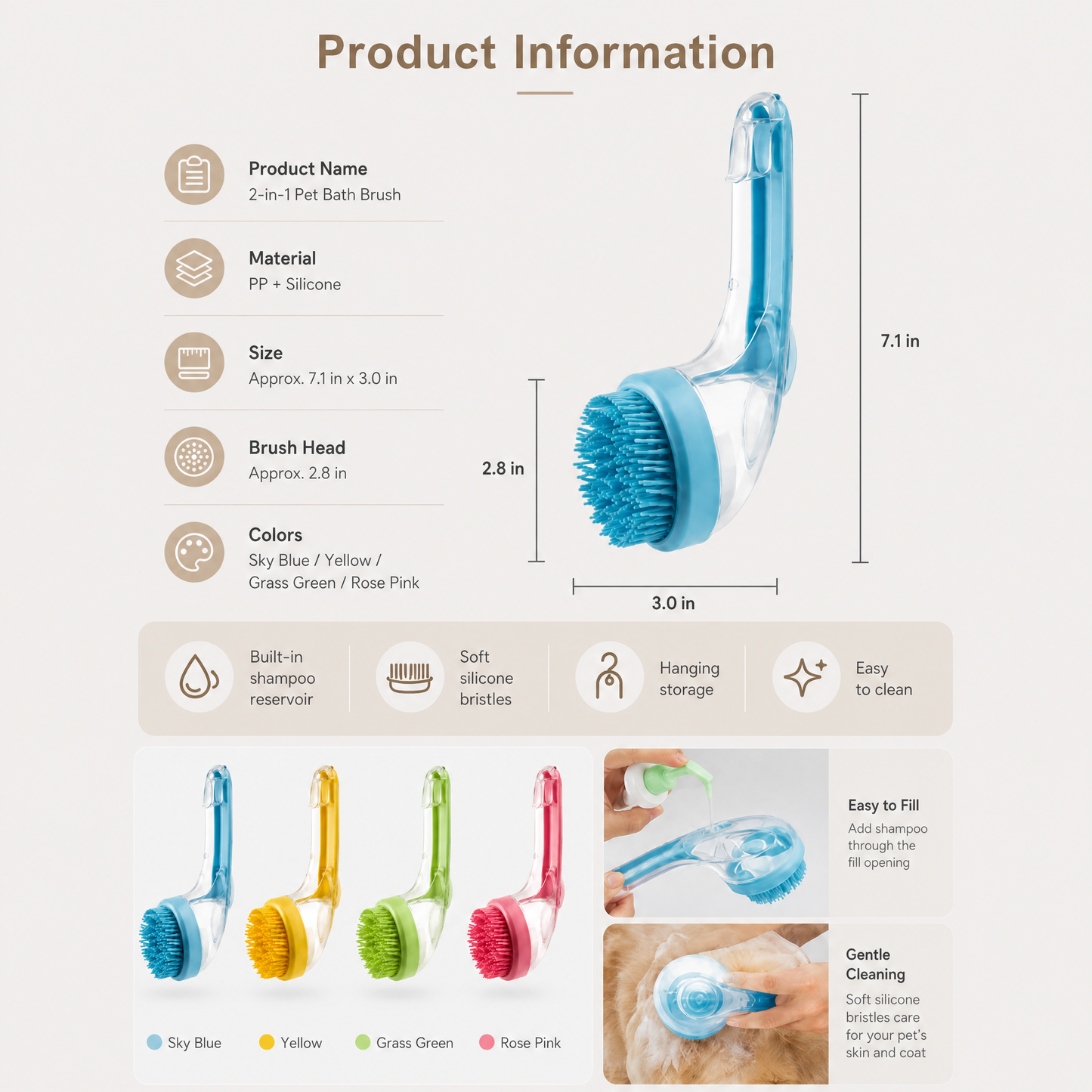 Product Information

Product Name
2-in-1 Pet Bath Brush

Material
PP + Silicone

Size
Approx. 7.1 in x 3.0 in

Brush Head
Approx. 2.8 in

Colors
Sky Blue / Yellow / Grass Green / Rose Pink

7.1 in

2.8 in

3.0 in

Built-in shampoo reservoir

Soft silicone bristles

Hanging storage

Easy to clean

Sky Blue
Yellow
Grass Green
Rose Pink

Easy to Fill
Add shampoo through the fill opening

Gentle Cleaning
Soft silicone bristles care for your pet's skin and coat